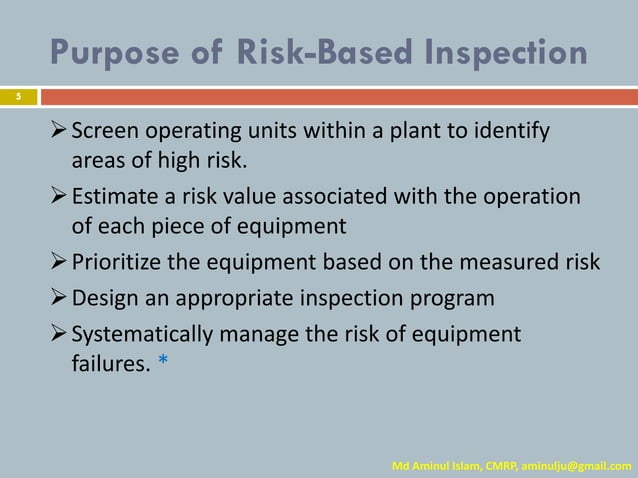 Purpose of Risk-Based Inspection

5

➢ Screen operating units within a plant to identify areas of high risk.

➢ Estimate a risk value associated with the operation of each piece of equipment

➢ Prioritize the equipment based on the measured risk

➢ Design an appropriate inspection program

➢ Systematically manage the risk of equipment failures. *

Md Aminul Islam, CMRP, aminulju@gmail.com